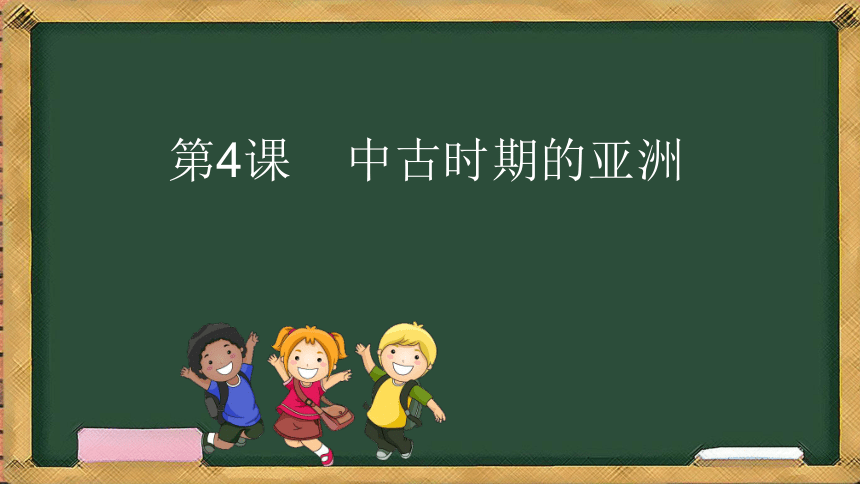 第4课　中古时期的亚洲